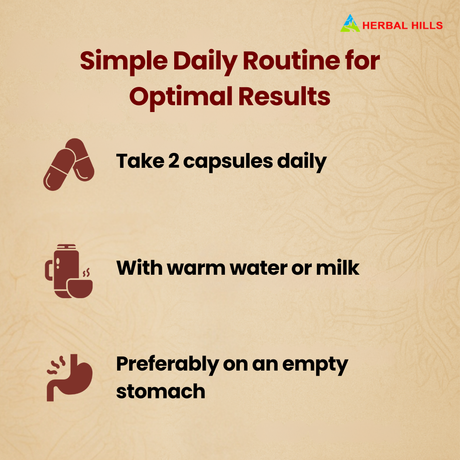 HERBAL HILLS

Simple Daily Routine for Optimal Results

Take 2 capsules daily

With warm water or milk

Preferably on an empty stomach